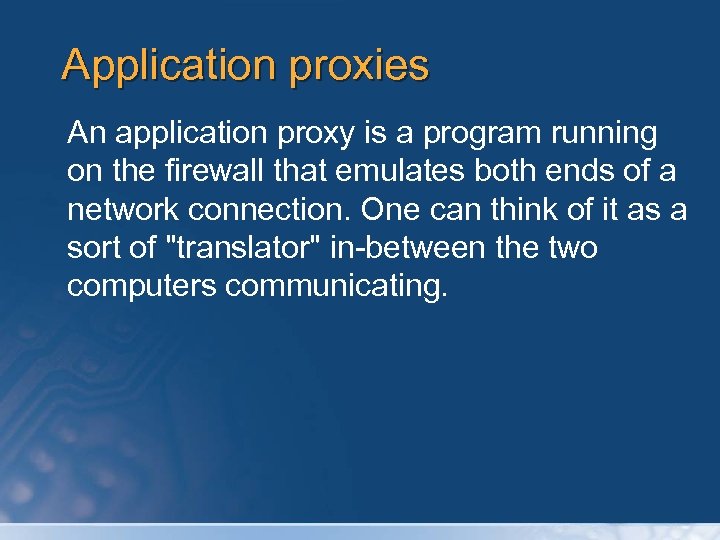 Application proxies

An application proxy is a program running on the firewall that emulates both ends of a network connection. One can think of it as a sort of "translator" in-between the two computers communicating.